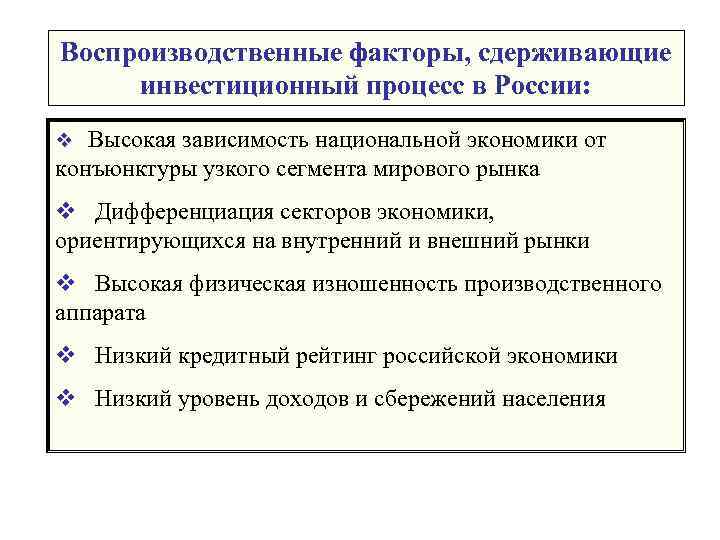 Воспроизводственные факторы, сдерживающие инвестиционный процесс в России:

❖ Высокая зависимость национальной экономики от конъюнктуры узкого сегмента мирового рынка

❖ Дифференциация секторов экономики, ориентирующихся на внутренний и внешний рынки

❖ Высокая физическая изношенность производственного аппарата

❖ Низкий кредитный рейтинг российской экономики

❖ Низкий уровень доходов и сбережений населения